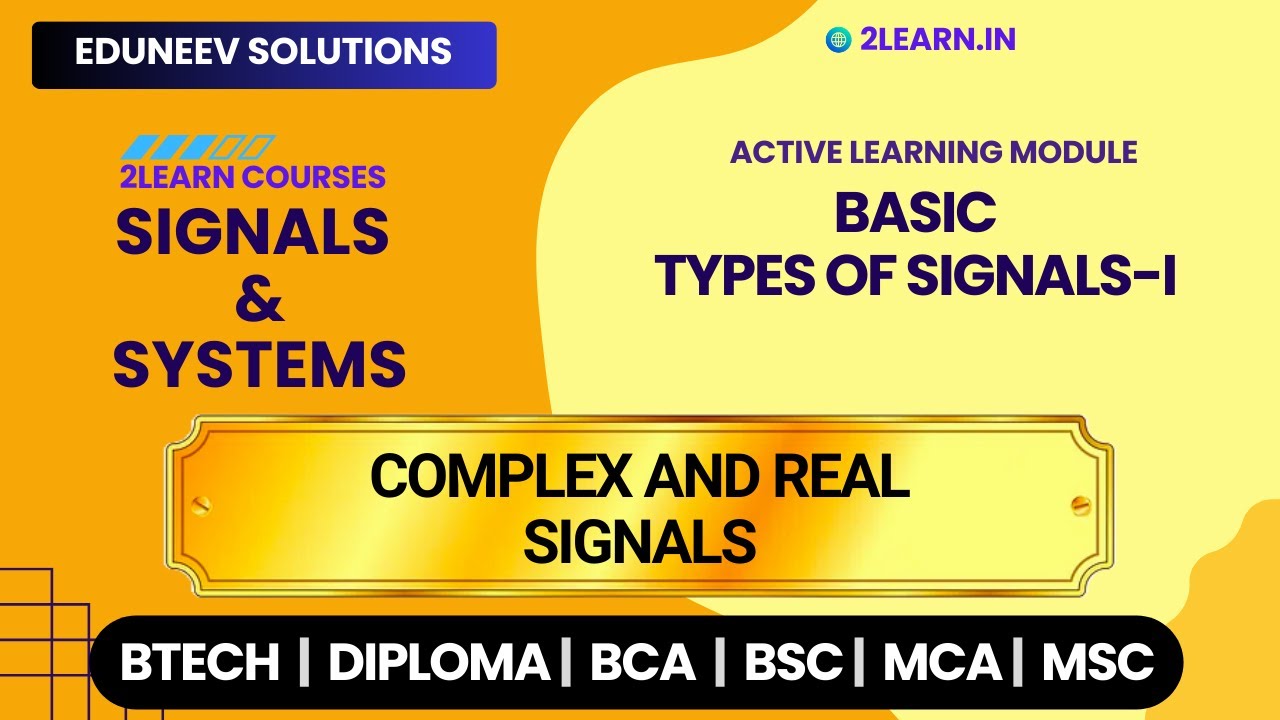 EDUNEEV SOLUTIONS

2LEARN.IN

2LEARN COURSES

SIGNALS & SYSTEMS

ACTIVE LEARNING MODULE

BASIC TYPES OF SIGNALS-I

COMPLEX AND REAL SIGNALS

BTECH | DIPLOMA | BCA | BSC | MCA | MSC